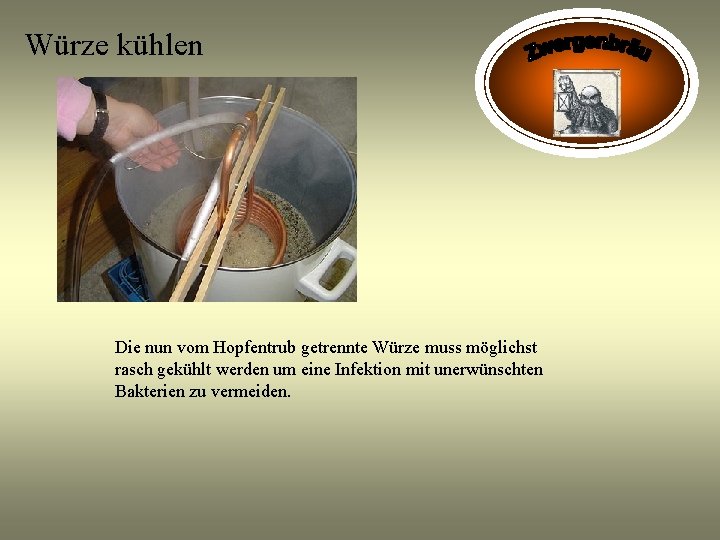 Würze kühlen

Zwergenbräu

Die nun vom Hopfentrub getrennte Würze muss möglichst rasch gekühlt werden um eine Infektion mit unerwünschten Bakterien zu vermeiden.